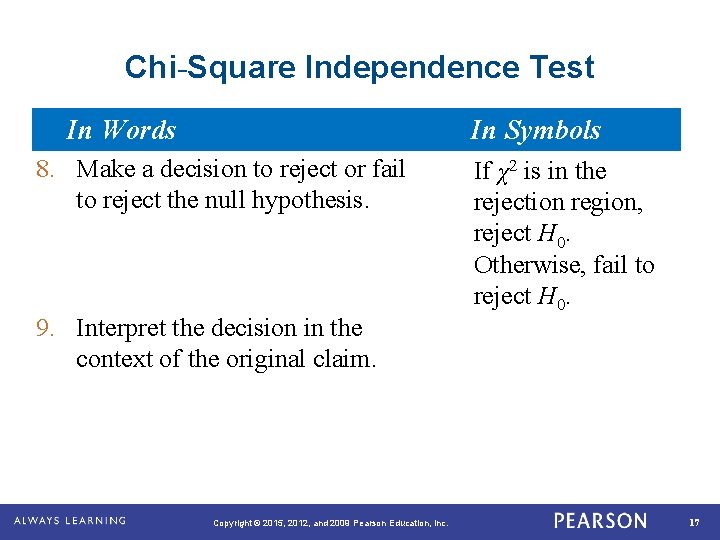 Chi-Square Independence Test

| In Words | In Symbols |
|---|---|
| 8. Make a decision to reject or fail to reject the null hypothesis. | If $\chi^2$ is in the rejection region, reject $H_0$. Otherwise, fail to reject $H_0$. |
| 9. Interpret the decision in the context of the original claim. | |

ALWAYS LEARNING

Copyright © 2015, 2012, and 2009 Pearson Education, Inc.

PEARSON

17